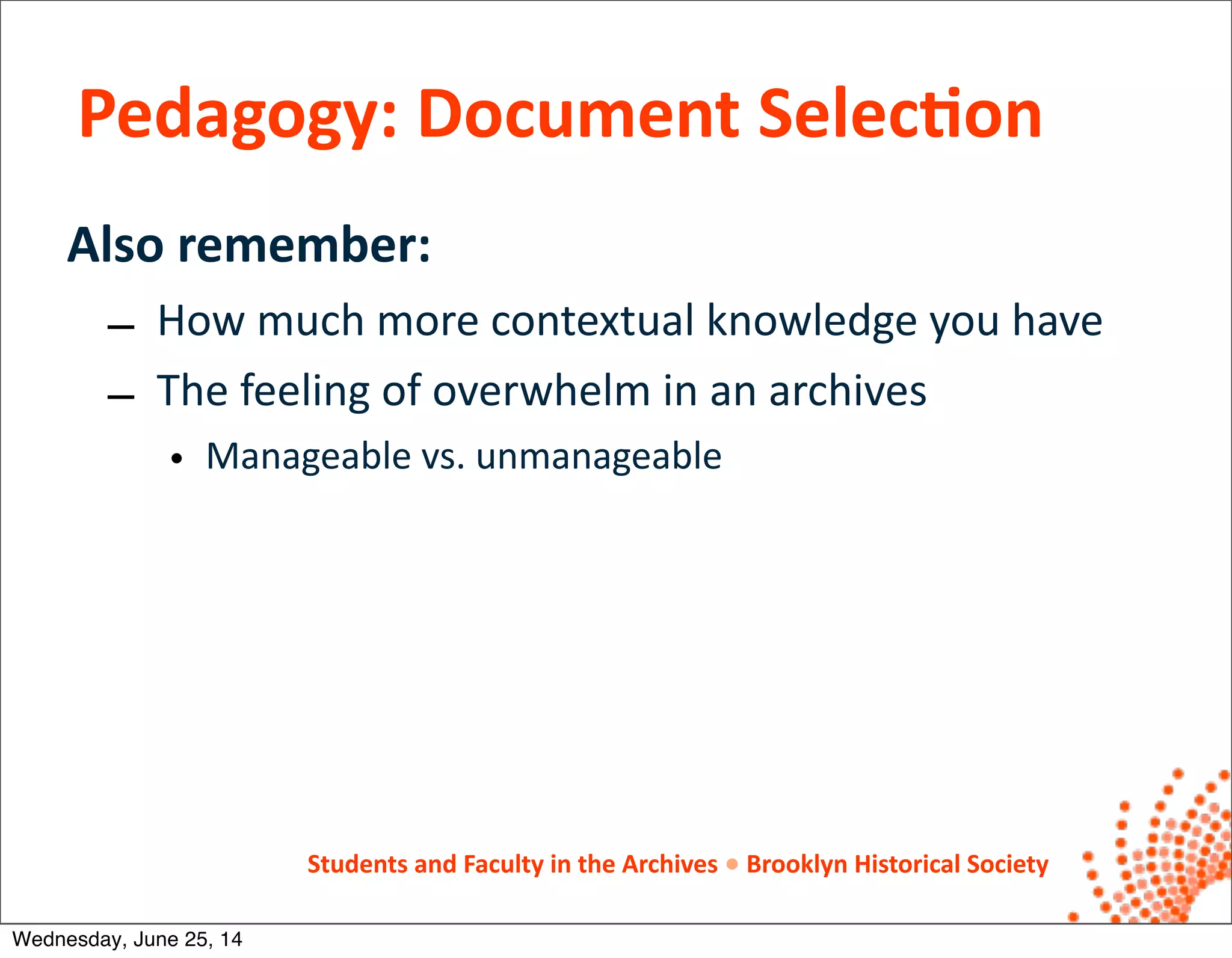 Pedagogy: Document Selection

Also remember:

– How much more contextual knowledge you have

– The feeling of overwhelm in an archives

• Manageable vs. unmanageable

Students and Faculty in the Archives • Brooklyn Historical Society

Wednesday, June 25, 14